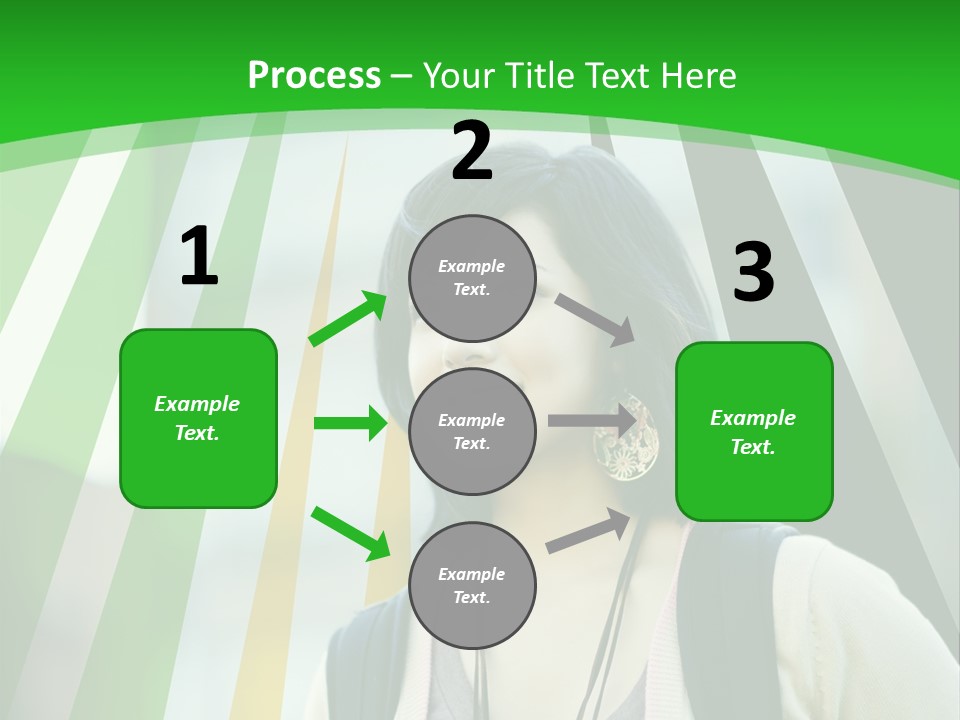 Process – Your Title Text Here

1

Example Text.

2

Example Text.

Example Text.

Example Text.

3

Example Text.